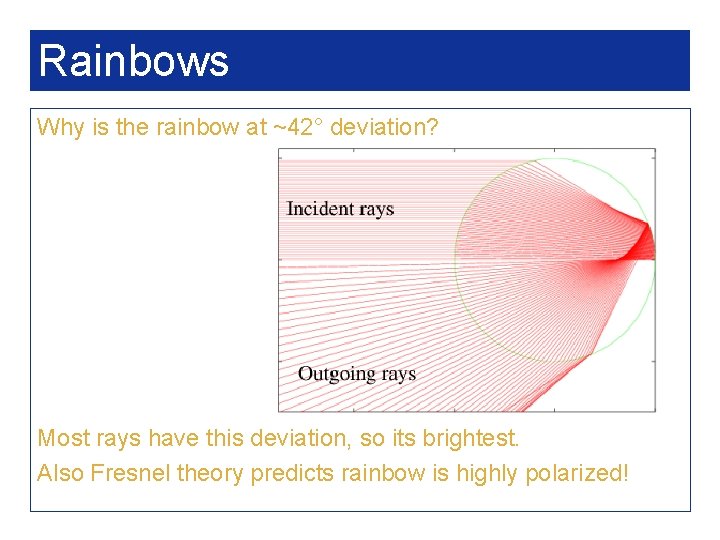 Rainbows

Why is the rainbow at ~42° deviation?

Incident rays

Outgoing rays

Most rays have this deviation, so its brightest.

Also Fresnel theory predicts rainbow is highly polarized!